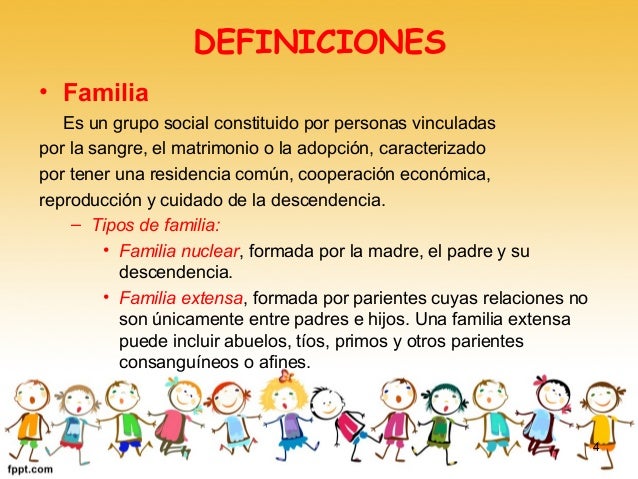 DEFINICIONES

• Familia

Es un grupo social constituido por personas vinculadas por la sangre, el matrimonio o la adopción, caracterizado por tener una residencia común, cooperación económica, reproducción y cuidado de la descendencia.

– Tipos de familia:

• Familia nuclear, formada por la madre, el padre y su descendencia.

• Familia extensa, formada por parientes cuyas relaciones no son únicamente entre padres e hijos. Una familia extensa puede incluir abuelos, tíos, primos y otros parientes consanguíneos o afines.

4

fppt.com